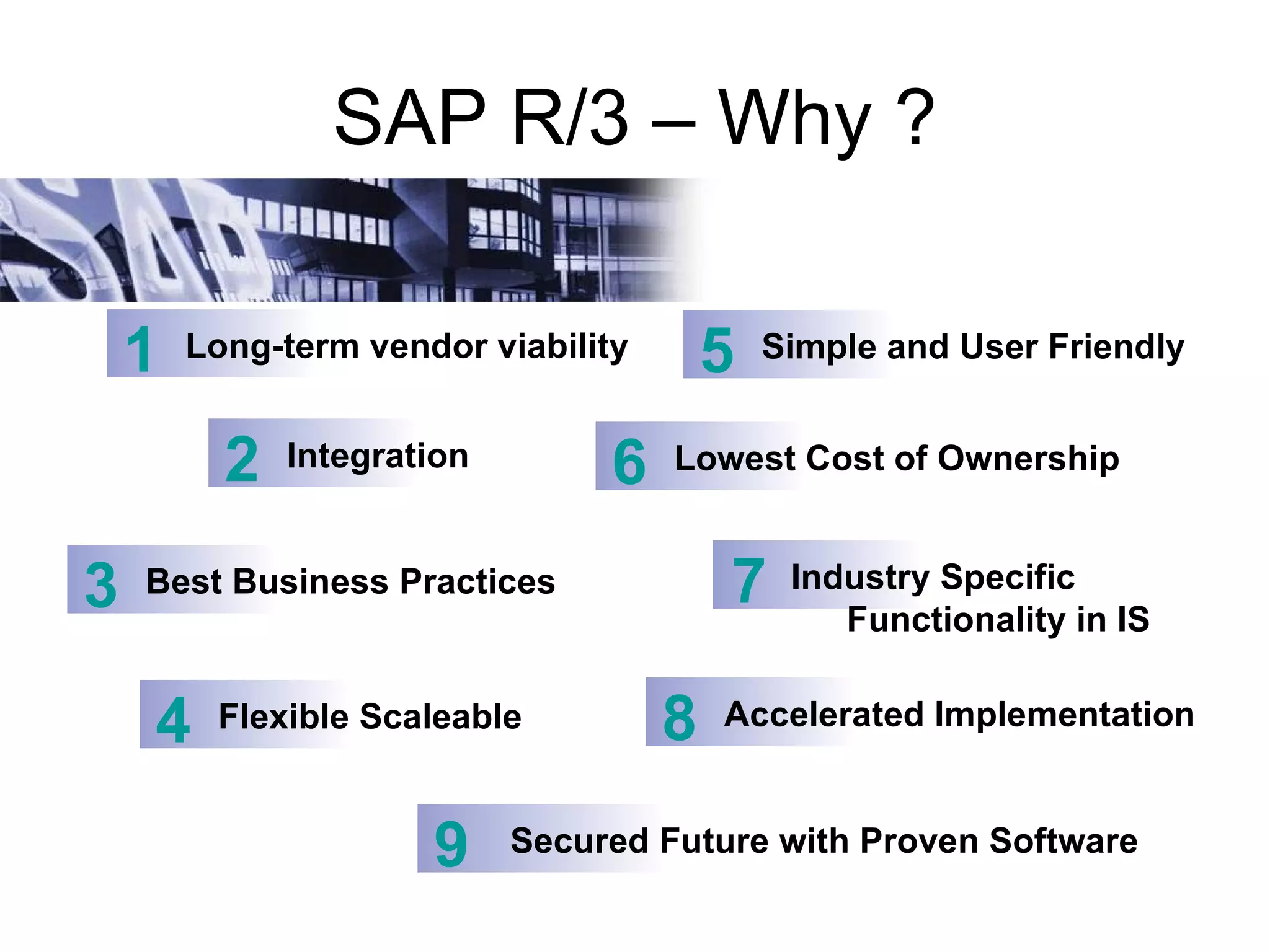 SAP R/3 – Why ?

SAP

1 Long-term vendor viability

2 Integration

3 Best Business Practices

4 Flexible Scaleable

5 Simple and User Friendly

6 Lowest Cost of Ownership

7 Industry Specific Functionality in IS

8 Accelerated Implementation

9 Secured Future with Proven Software